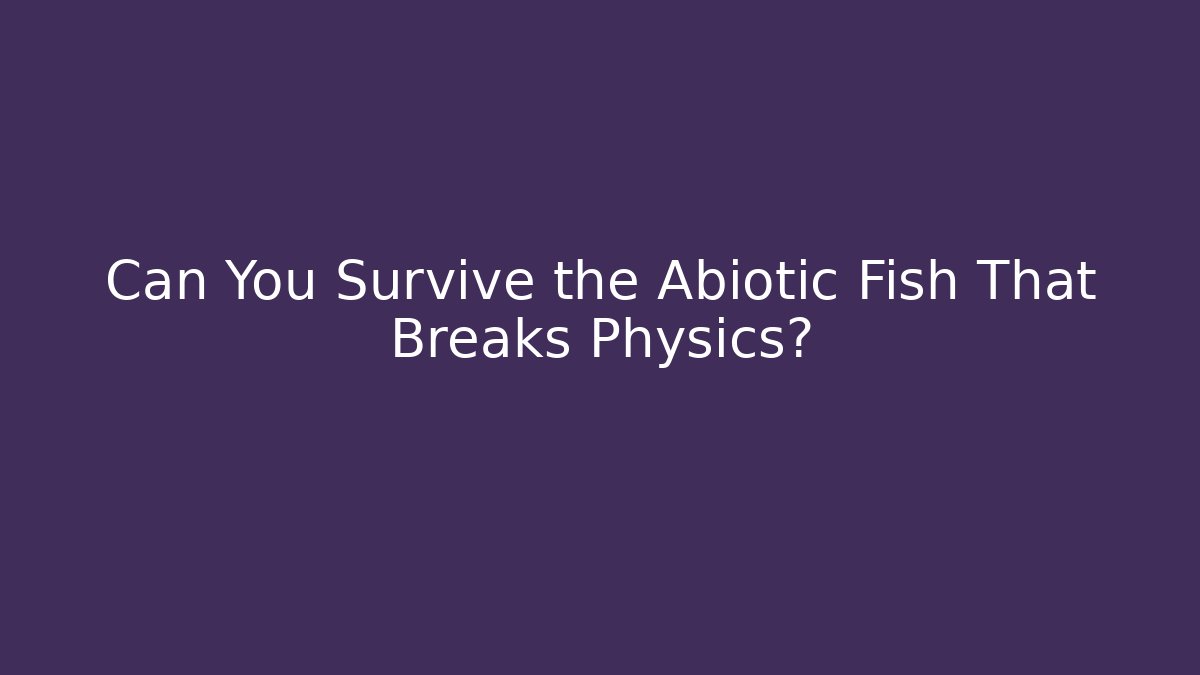 Can You Survive the Abiotic Fish That Breaks Physics?